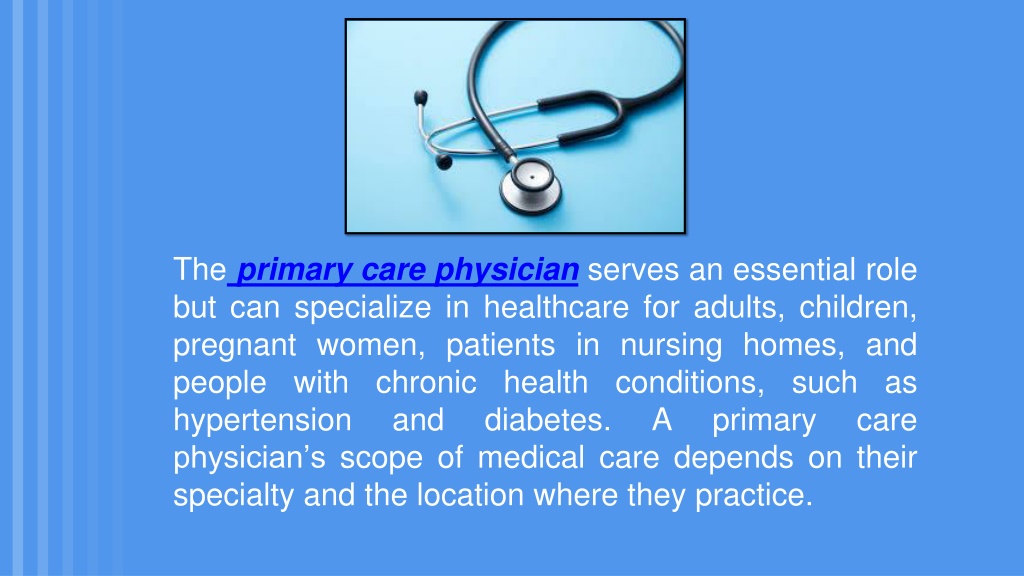 The primary care physician serves an essential role but can specialize in healthcare for adults, children, pregnant women, patients in nursing homes, and people with chronic health conditions, such as hypertension and diabetes. A primary care physician’s scope of medical care depends on their specialty and the location where they practice.